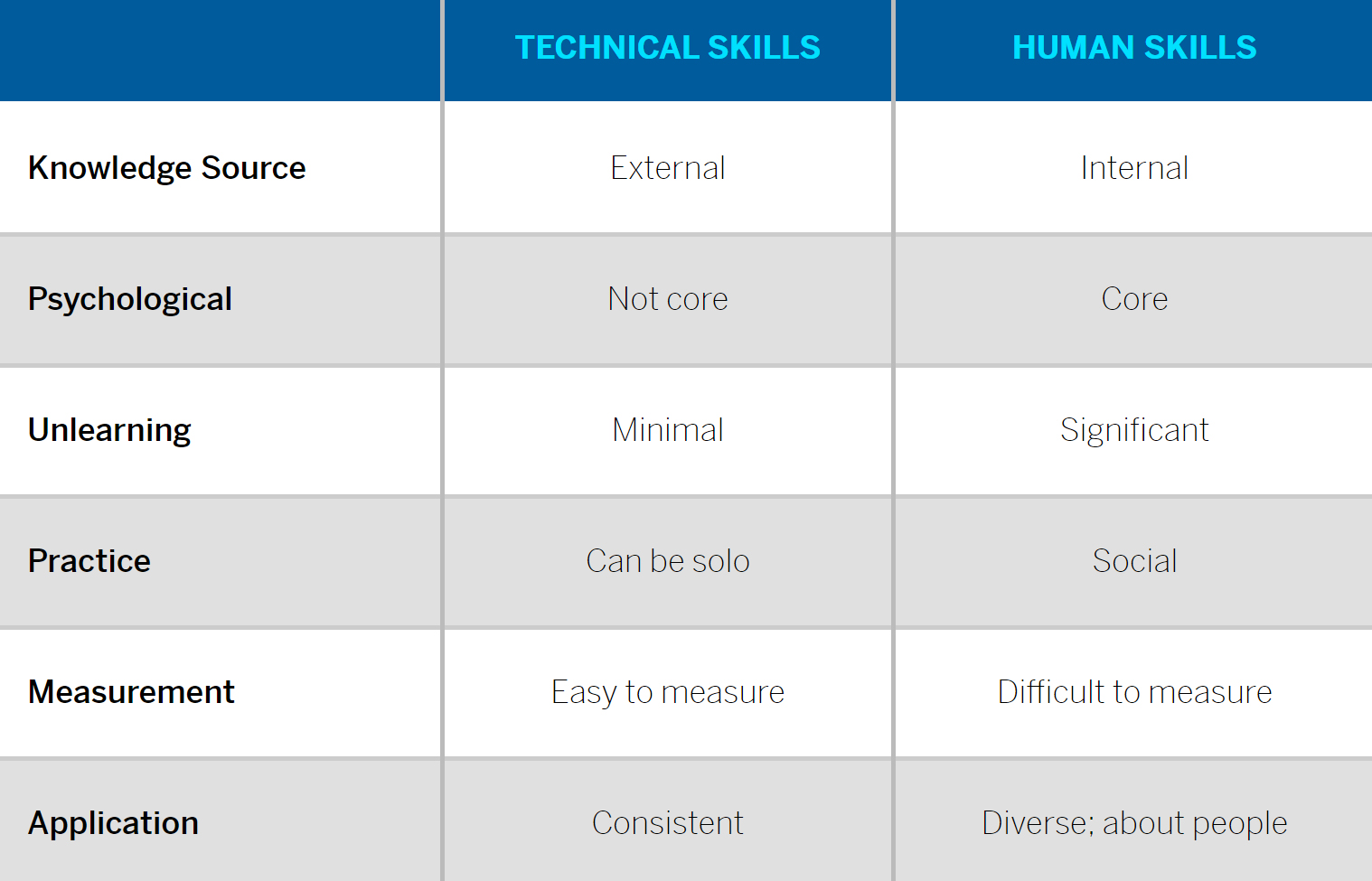 |  | TECHNICAL SKILLS | HUMAN SKILLS |
|---|---|---|
| Knowledge Source | External | Internal |
| Psychological | Not core | Core |
| Unlearning | Minimal | Significant |
| Practice | Can be solo | Social |
| Measurement | Easy to measure | Difficult to measure |
| Application | Consistent | Diverse; about people |